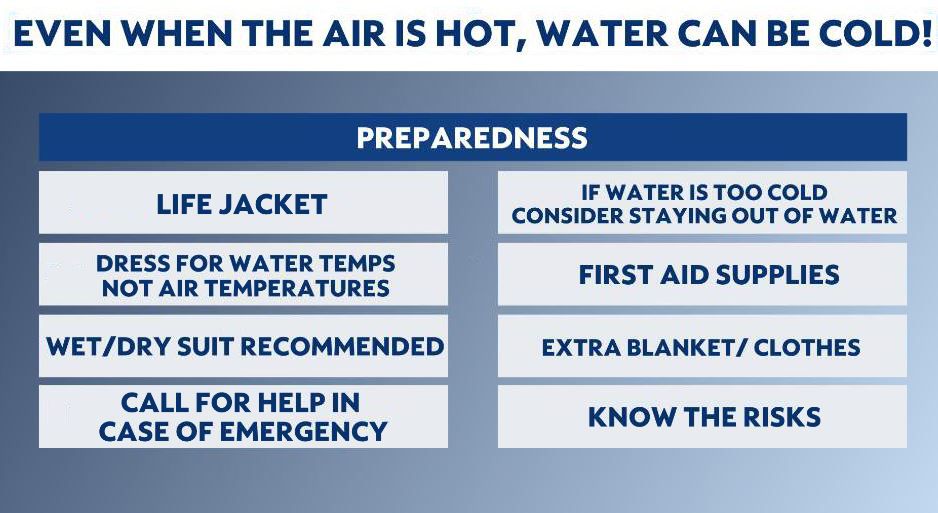 EVEN WHEN THE AIR IS HOT, WATER CAN BE COLD!

PREPAREDNESS

LIFE JACKET

DRESS FOR WATER TEMPS NOT AIR TEMPERATURES

WET/DRY SUIT RECOMMENDED

CALL FOR HELP IN CASE OF EMERGENCY

IF WATER IS TOO COLD CONSIDER STAYING OUT OF WATER

FIRST AID SUPPLIES

EXTRA BLANKET/ CLOTHES

KNOW THE RISKS